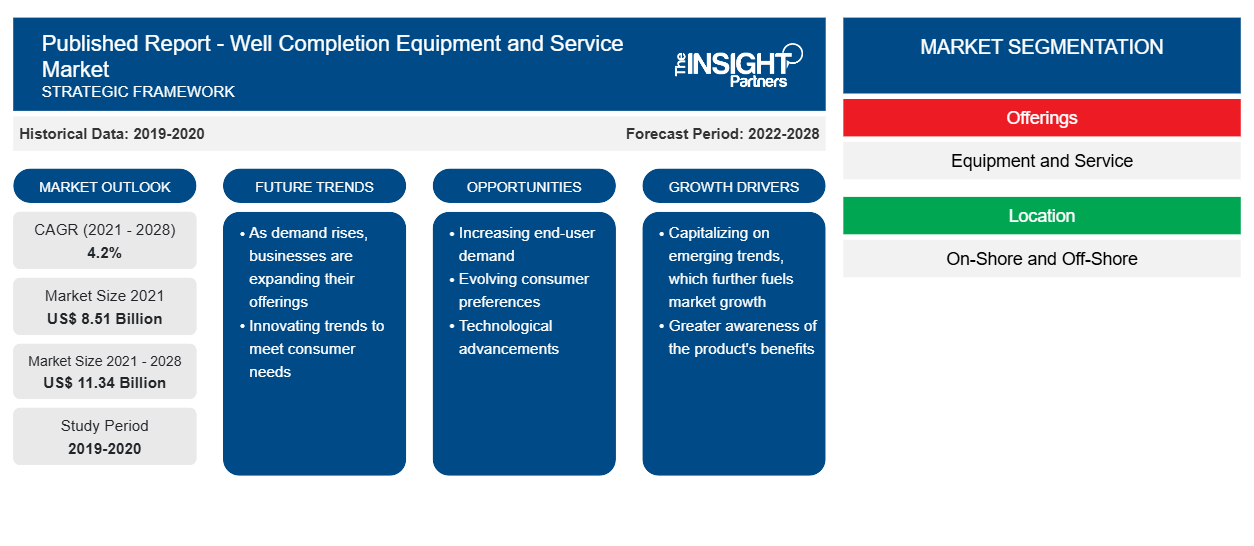 Published Report - Well Completion Equipment and Service Market
STRATEGIC FRAMEWORK

The INSIGHT Partners

Historical Data: 2019-2020

Forecast Period: 2022-2028

MARKET OUTLOOK

CAGR (2021 - 2028)
4.2%

Market Size 2021
US$ 8.51 Billion

Market Size 2021 - 2028
US$ 11.34 Billion

Study Period
2019-2020

FUTURE TRENDS

• As demand rises, businesses are expanding their offerings
• Innovating trends to meet consumer needs

OPPORTUNITIES

• Increasing end-user demand
• Evolving consumer preferences
• Technological advancements

GROWTH DRIVERS

• Capitalizing on emerging trends, which further fuels market growth
• Greater awareness of the product's benefits

MARKET SEGMENTATION

Offerings

Equipment and Service

Location

On-Shore and Off-Shore